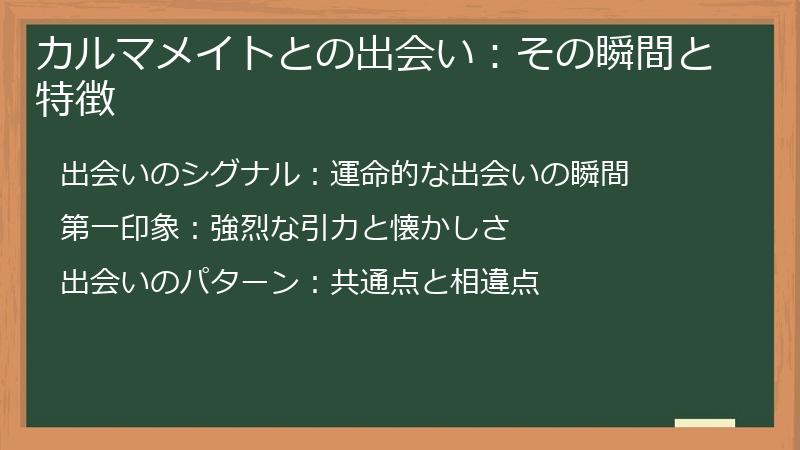 カルマメイトとの出会い：その瞬間と特徴

出会いのシグナル：運命的な出会いの瞬間

第一印象：強烈な引力と懐かしさ

出会いのパターン：共通点と相違点